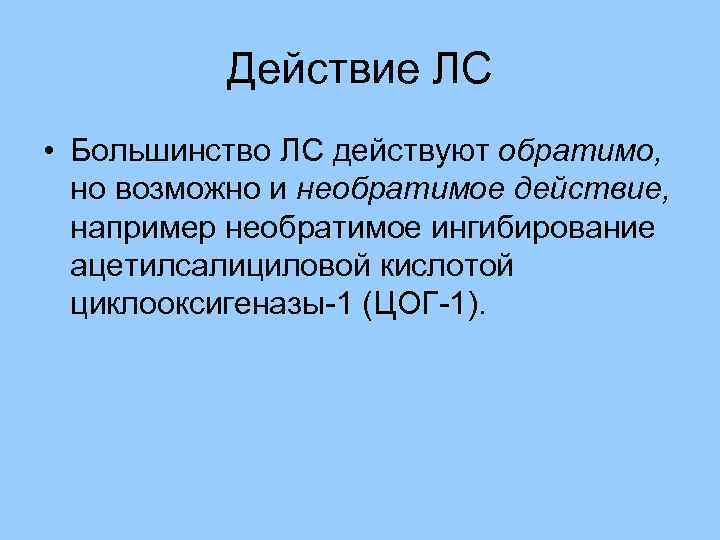 Действие ЛС

• Большинство ЛС действуют обратимо, но возможно и необратимое действие, например необратимое ингибирование ацетилсалициловой кислотой циклооксигеназы-1 (ЦОГ-1).